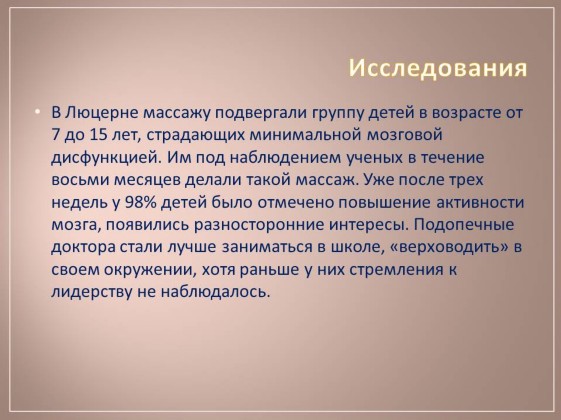 Исследования

• В Люцерне массажу подвергали группу детей в возрасте от 7 до 15 лет, страдающих минимальной мозговой дисфункцией. Им под наблюдением ученых в течение восьми месяцев делали такой массаж. Уже после трех недель у 98% детей было отмечено повышение активности мозга, появились разносторонние интересы. Подопечные доктора стали лучше заниматься в школе, «верховодить» в своем окружении, хотя раньше у них стремления к лидерству не наблюдалось.